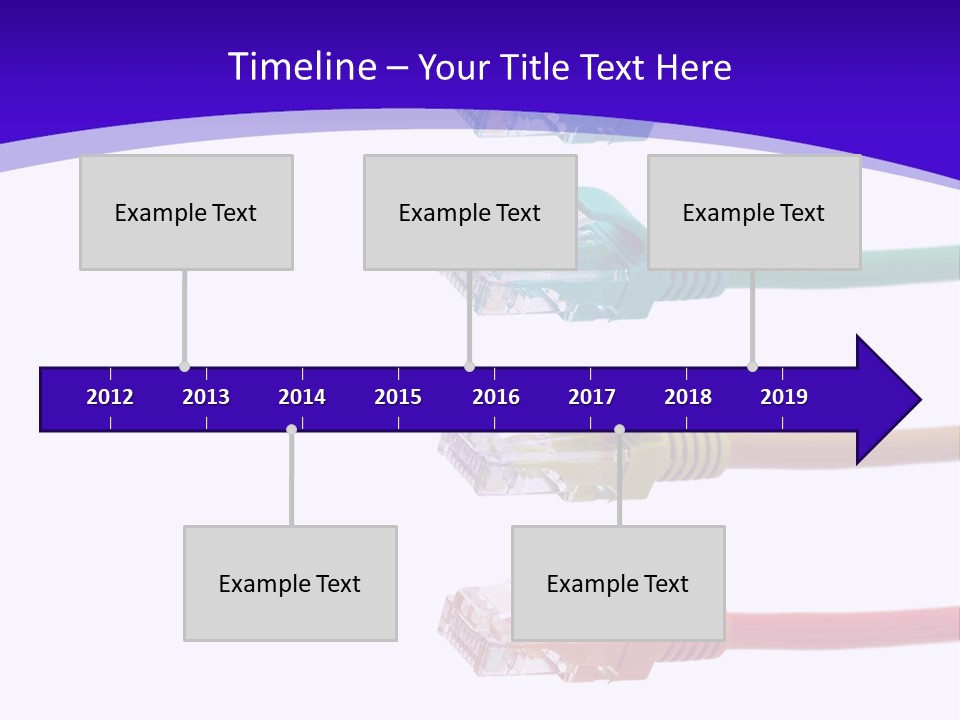 Timeline – Your Title Text Here

Example Text

Example Text

Example Text

2012 2013 2014 2015 2016 2017 2018 2019

Example Text

Example Text